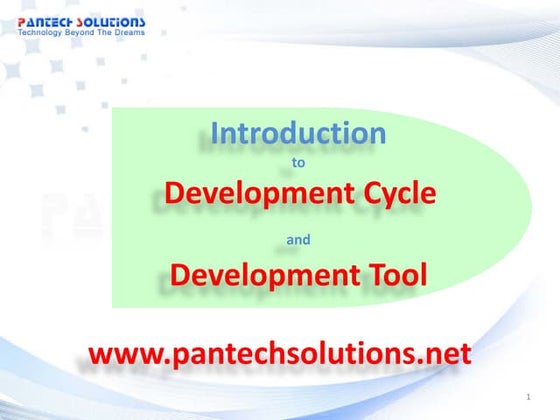 PANTECH SOLUTIONS
Technology Beyond The Dreams

Introduction
to
Development Cycle
and
Development Tool

www.pantechsolutions.net

1